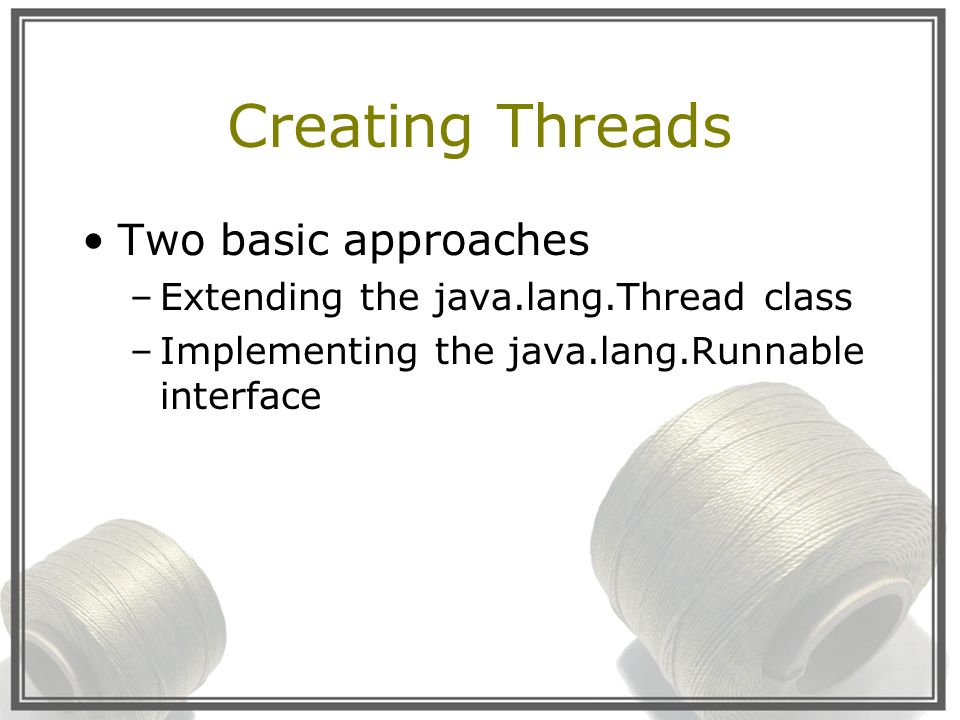 Creating Threads

• Two basic approaches
  – Extending the java.lang.Thread class
  – Implementing the java.lang.Runnable interface